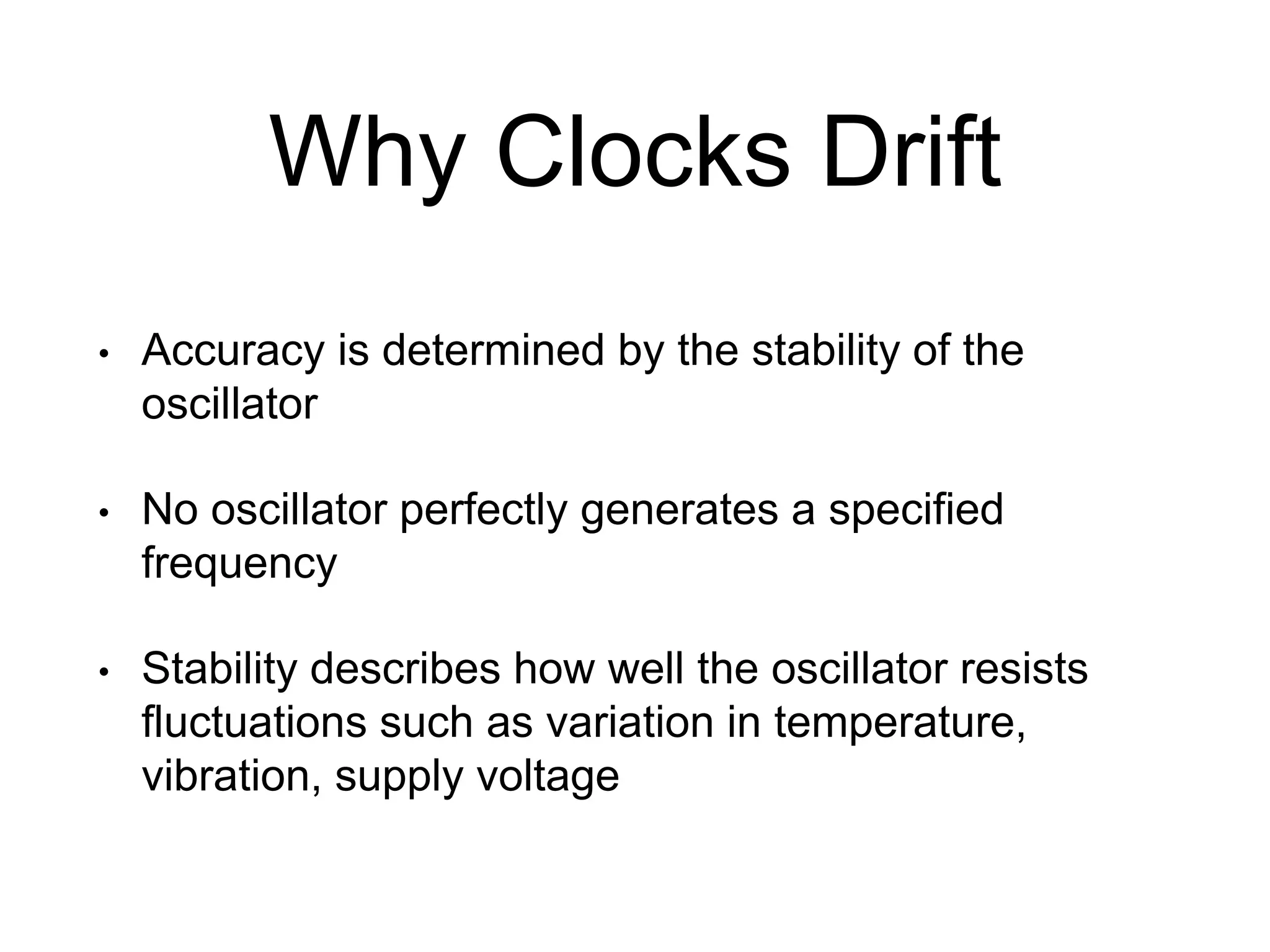 Why Clocks Drift

• Accuracy is determined by the stability of the oscillator

• No oscillator perfectly generates a specified frequency

• Stability describes how well the oscillator resists fluctuations such as variation in temperature, vibration, supply voltage